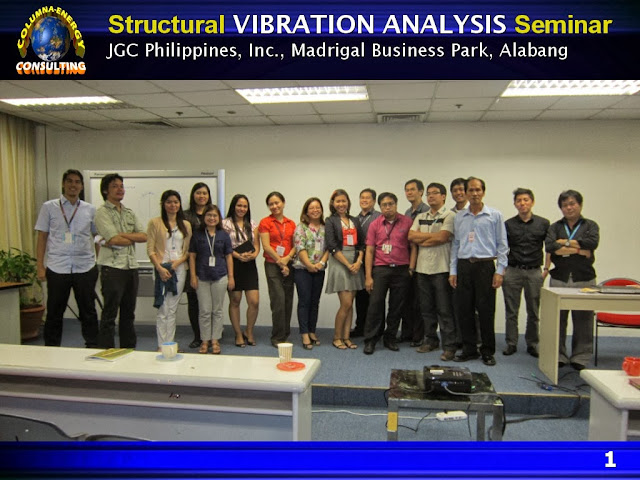 COLUMNA-ENERGY
CONSULTING

Structural VIBRATION ANALYSIS Seminar
JGC Philippines, Inc., Madrigal Business Park, Alabang

1